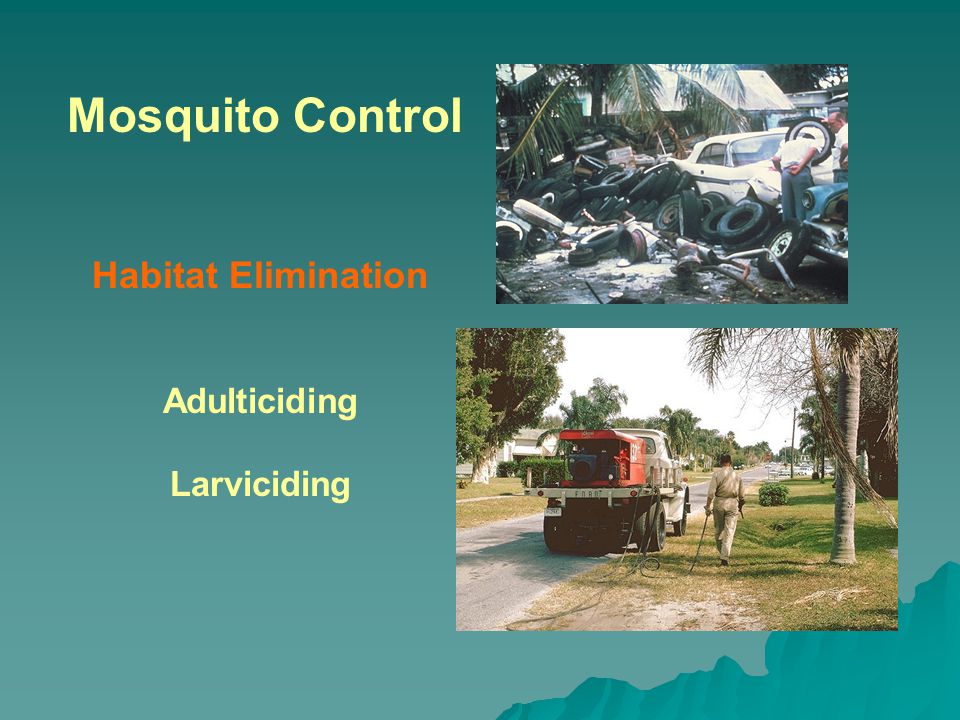 Mosquito Control

Habitat Elimination

Adulticiding

Larviciding